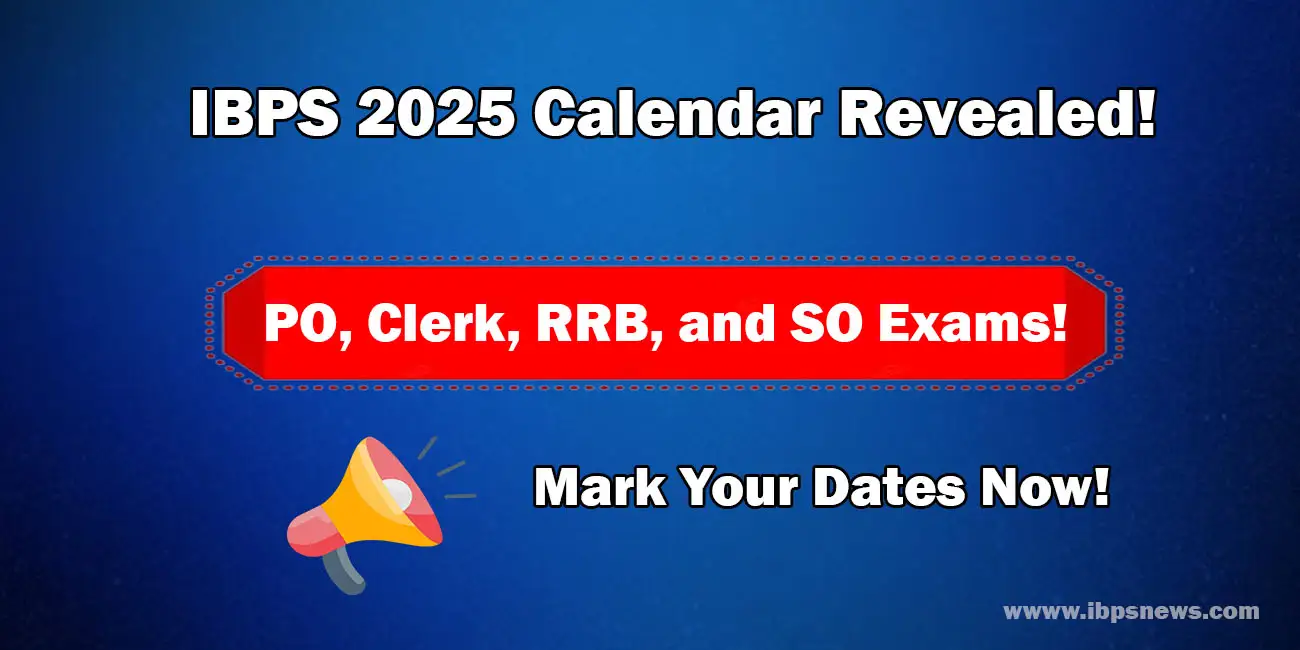 IBPS 2025 Calendar Revealed!

PO, Clerk, RRB, and SO Exams!

Mark Your Dates Now!

www.ibpsnews.com